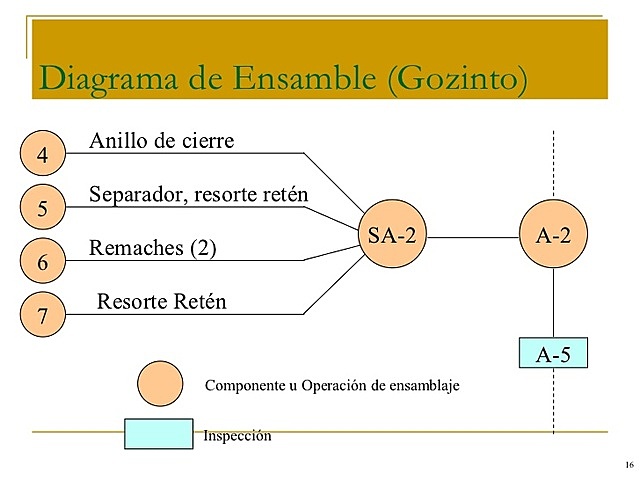 Diagrama de Ensamble (Gozinto)

4
Anillo de cierre

5
Separador, resorte retén

6
Remaches (2)

7
Resorte Retén

SA-2

A-2

A-5

Componente u Operación de ensamblaje

Inspección

16